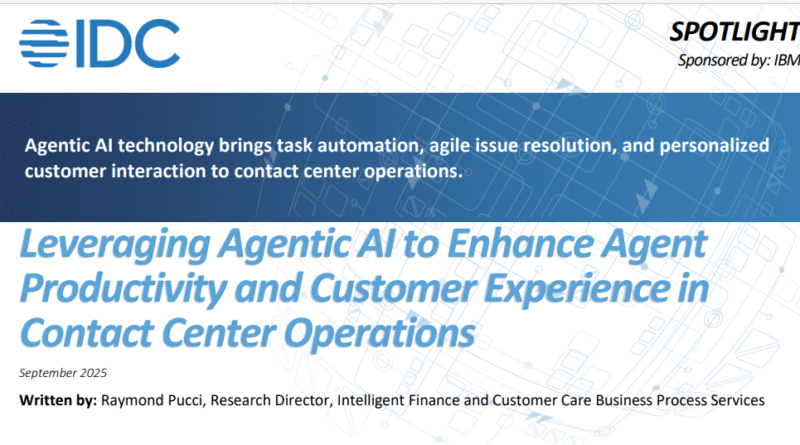 IDC

SPOTLIGHT
Sponsored by: IBM

Agentic AI technology brings task automation, agile issue resolution, and personalized customer interaction to contact center operations.

Leveraging Agentic AI to Enhance Agent Productivity and Customer Experience in Contact Center Operations

September 2025

Written by: Raymond Pucci, Research Director, Intelligent Finance and Customer Care Business Process Services